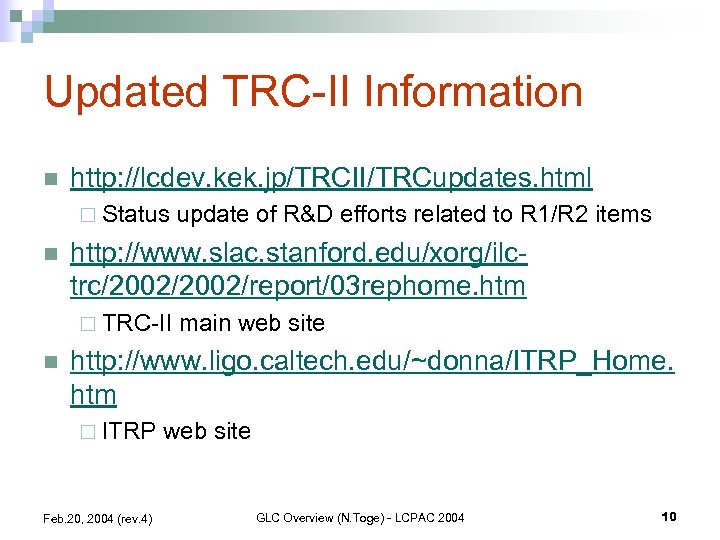 Updated TRC-II Information

http://lcdev.kek.jp/TRCII/TRCupdates.html

Status update of R&D efforts related to R1/R2 items

http://www.slac.stanford.edu/xorg/ilc-trc/2002/2002/report/03rephome.htm

TRC-II main web site

http://www.ligo.caltech.edu/~donna/ITRP_Home.htm

ITRP web site

Feb.20, 2004 (rev.4)

GLC Overview (N.Toge) - LCPAC 2004

10